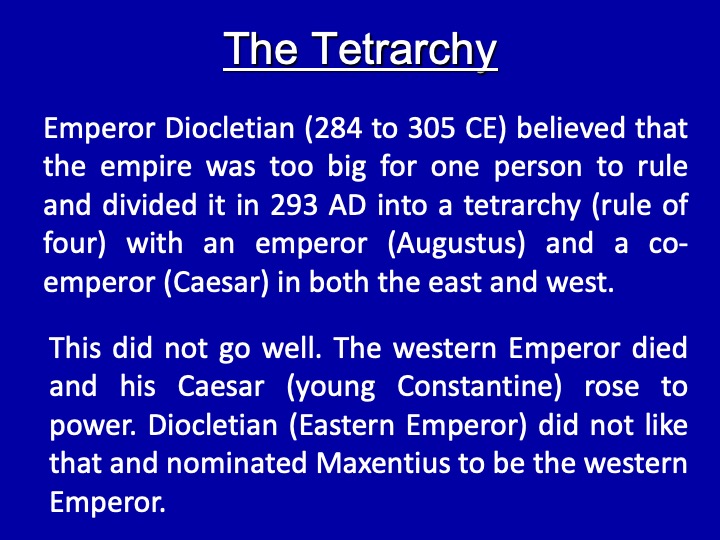 The Tetrarchy

Emperor Diocletian (284 to 305 CE) believed that the empire was too big for one person to rule and divided it in 293 AD into a tetrarchy (rule of four) with an emperor (Augustus) and a co-emperor (Caesar) in both the east and west.

This did not go well. The western Emperor died and his Caesar (young Constantine) rose to power. Diocletian (Eastern Emperor) did not like that and nominated Maxentius to be the western Emperor.